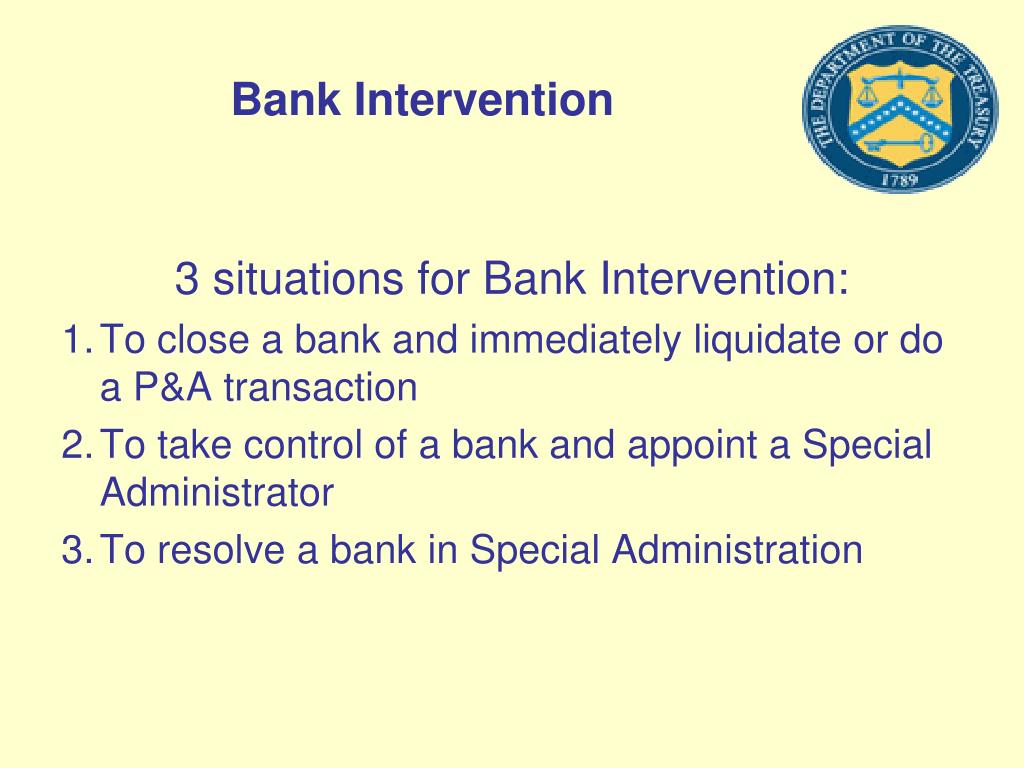 Bank Intervention

THE DEPARTMENT OF THE TREASURY
1789

3 situations for Bank Intervention:

1. To close a bank and immediately liquidate or do a P&A transaction
2. To take control of a bank and appoint a Special Administrator
3. To resolve a bank in Special Administration